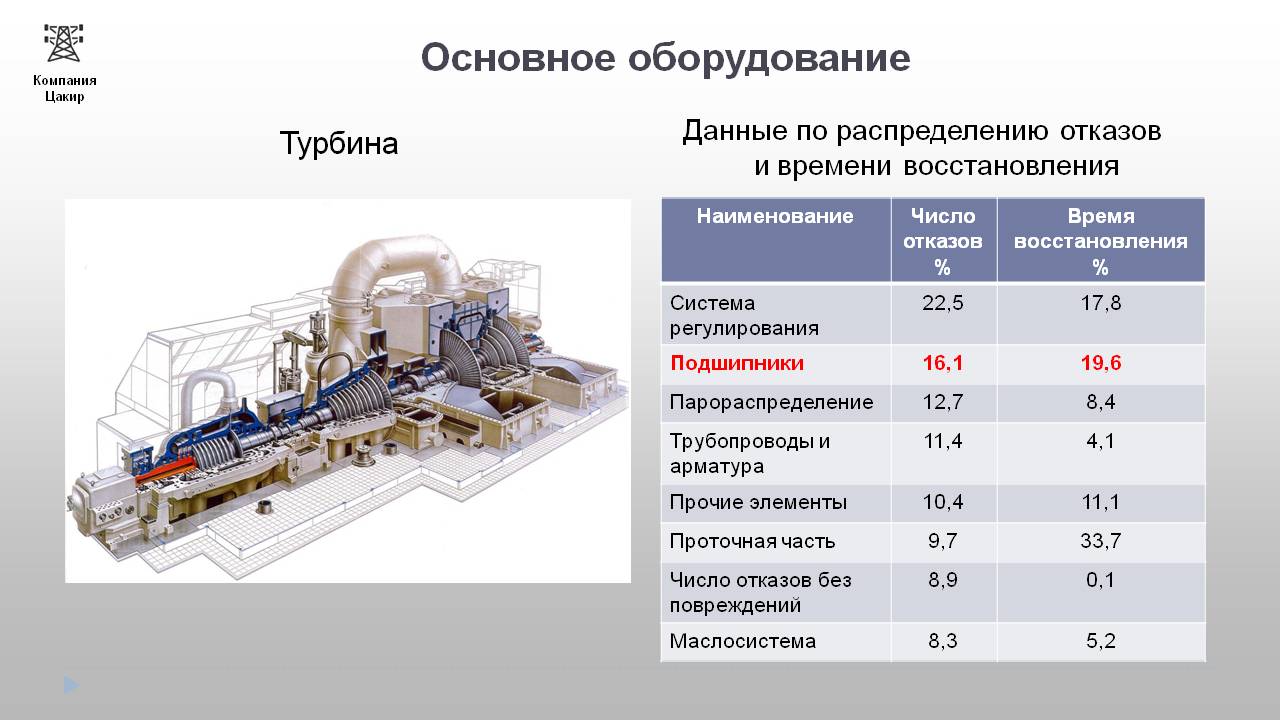 Компания Цакир

Основное оборудование

Турбина

Данные по распределению отказов и времени восстановления

| Наименование | Число отказов % | Время восстановления % |
|---|---|---|
| Система регулирования | 22,5 | 17,8 |
| Подшипники | 16,1 | 19,6 |
| Парораспределение | 12,7 | 8,4 |
| Трубопроводы и арматура | 11,4 | 4,1 |
| Прочие элементы | 10,4 | 11,1 |
| Проточная часть | 9,7 | 33,7 |
| Число отказов без повреждений | 8,9 | 0,1 |
| Маслосистема | 8,3 | 5,2 |